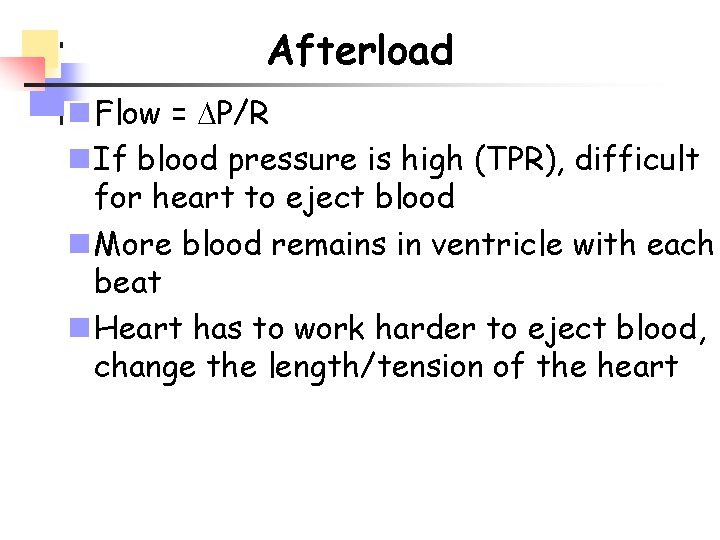 Afterload

Flow = $\Delta P/R$

If blood pressure is high (TPR), difficult for heart to eject blood

More blood remains in ventricle with each beat

Heart has to work harder to eject blood, change the length/tension of the heart